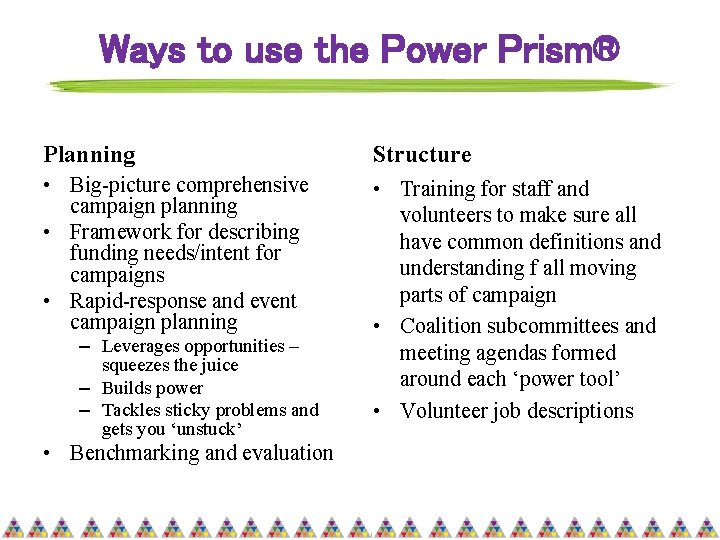 Ways to use the Power Prism®

Planning
• Big-picture comprehensive campaign planning
• Framework for describing funding needs/intent for campaigns
• Rapid-response and event campaign planning
– Leverages opportunities – squeezes the juice
– Builds power
– Tackles sticky problems and gets you ‘unstuck’
• Benchmarking and evaluation

Structure
• Training for staff and volunteers to make sure all have common definitions and understanding f all moving parts of campaign
• Coalition subcommittees and meeting agendas formed around each ‘power tool’
• Volunteer job descriptions